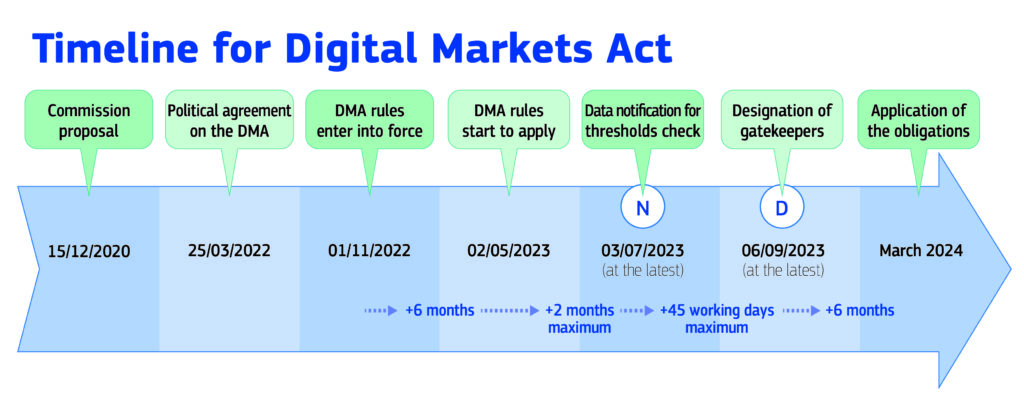 Timeline for Digital Markets Act

Commission proposal

Political agreement on the DMA

DMA rules enter into force

DMA rules start to apply

Data notification for thresholds check

Designation of gatekeepers

Application of the obligations

N

D

15/12/2020

25/03/2022

01/11/2022

02/05/2023

03/07/2023 (at the latest)

06/09/2023 (at the latest)

March 2024

+6 months

+2 months maximum

+45 working days maximum

+6 months